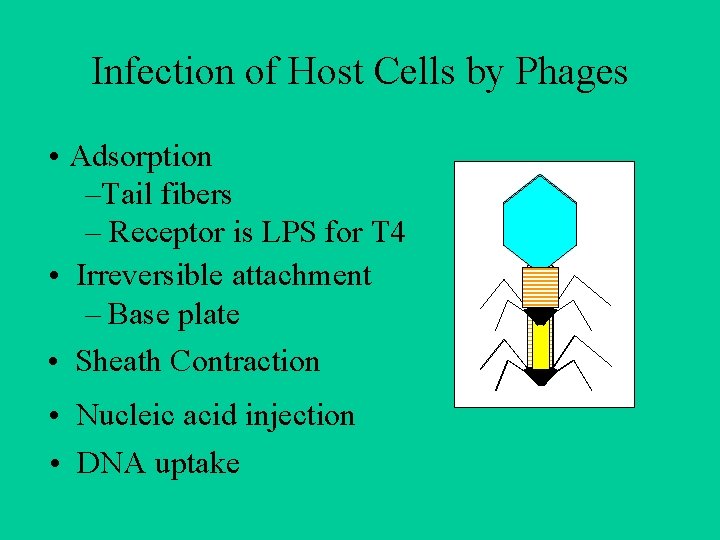 Infection of Host Cells by Phages

• Adsorption
–Tail fibers
– Receptor is LPS for T4
• Irreversible attachment
– Base plate
• Sheath Contraction
• Nucleic acid injection
• DNA uptake